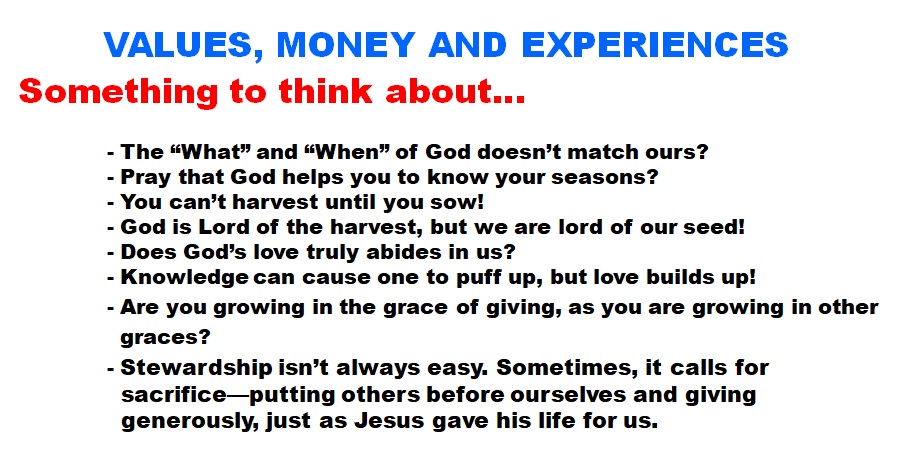 VALUES, MONEY AND EXPERIENCES

Something to think about...

- The “What” and “When” of God doesn’t match ours?
- Pray that God helps you to know your seasons?
- You can’t harvest until you sow!
- God is Lord of the harvest, but we are lord of our seed!
- Does God’s love truly abides in us?
- Knowledge can cause one to puff up, but love builds up!
- Are you growing in the grace of giving, as you are growing in other graces?
- Stewardship isn’t always easy. Sometimes, it calls for sacrifice—putting others before ourselves and giving generously, just as Jesus gave his life for us.